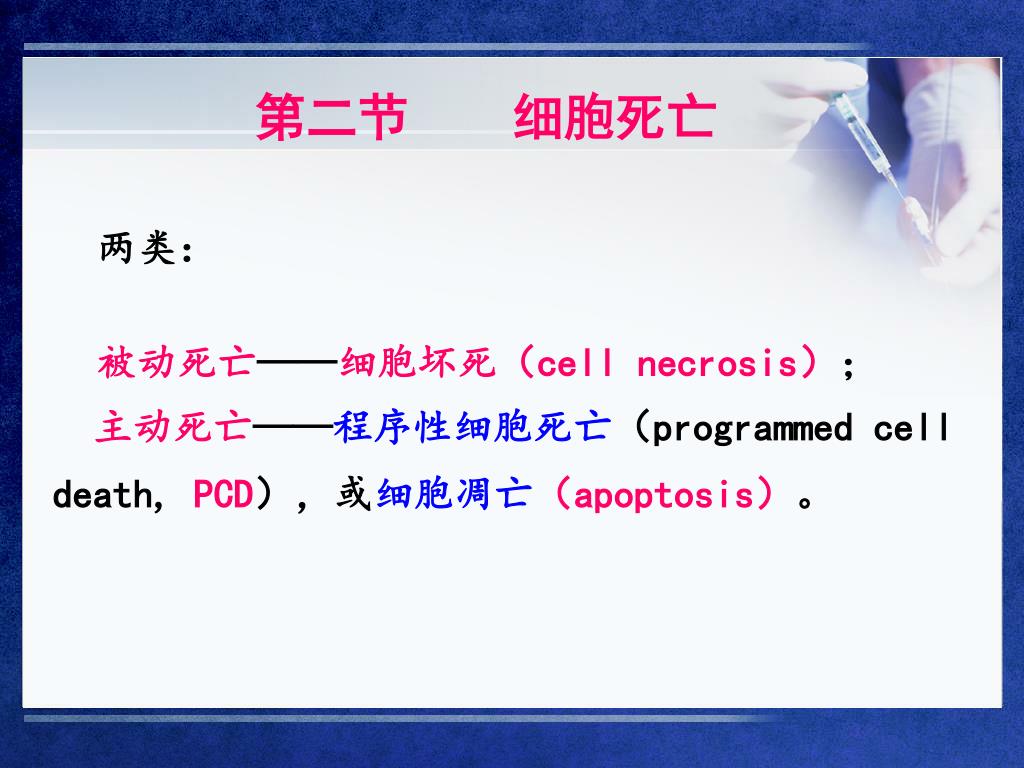 第二节　　细胞死亡

两类：

被动死亡——细胞坏死（cell necrosis）；

主动死亡——程序性细胞死亡（programmed cell death, PCD），或细胞凋亡（apoptosis）。